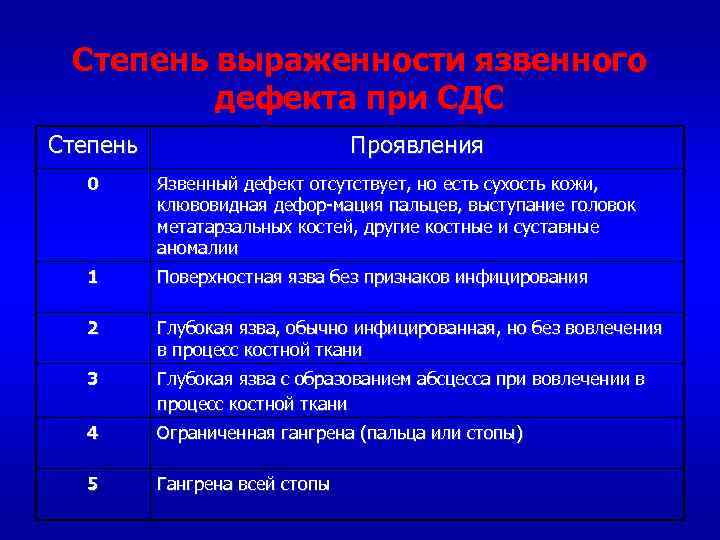 Степень выраженности язвенного дефекта при СДС

| Степень | Проявления |
|---|---|
| 0 | Язвенный дефект отсутствует, но есть сухость кожи, клювовидная дефор-мация пальцев, выступание головок метатарзальных костей, другие костные и суставные аномалии |
| 1 | Поверхностная язва без признаков инфицирования |
| 2 | Глубокая язва, обычно инфицированная, но без вовлечения в процесс костной ткани |
| 3 | Глубокая язва с образованием абсцесса при вовлечении в процесс костной ткани |
| 4 | Ограниченная гангрена (пальца или стопы) |
| 5 | Гангрена всей стопы |